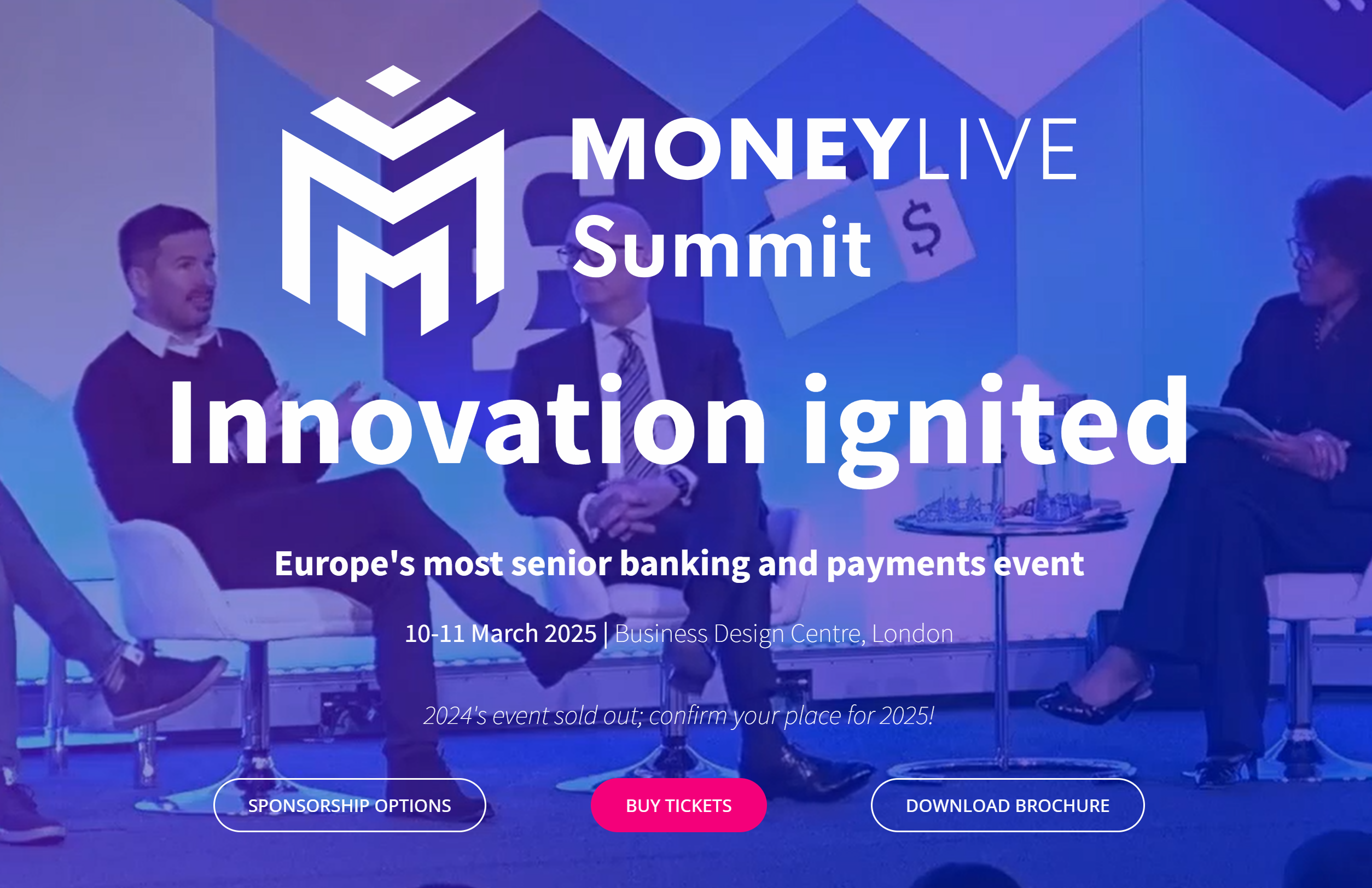 MONEYLIVE
Summit

Innovation ignited

Europe's most senior banking and payments event

10-11 March 2025 | Business Design Centre, London

2024's event sold out; confirm your place for 2025!

SPONSORSHIP OPTIONS

BUY TICKETS

DOWNLOAD BROCHURE